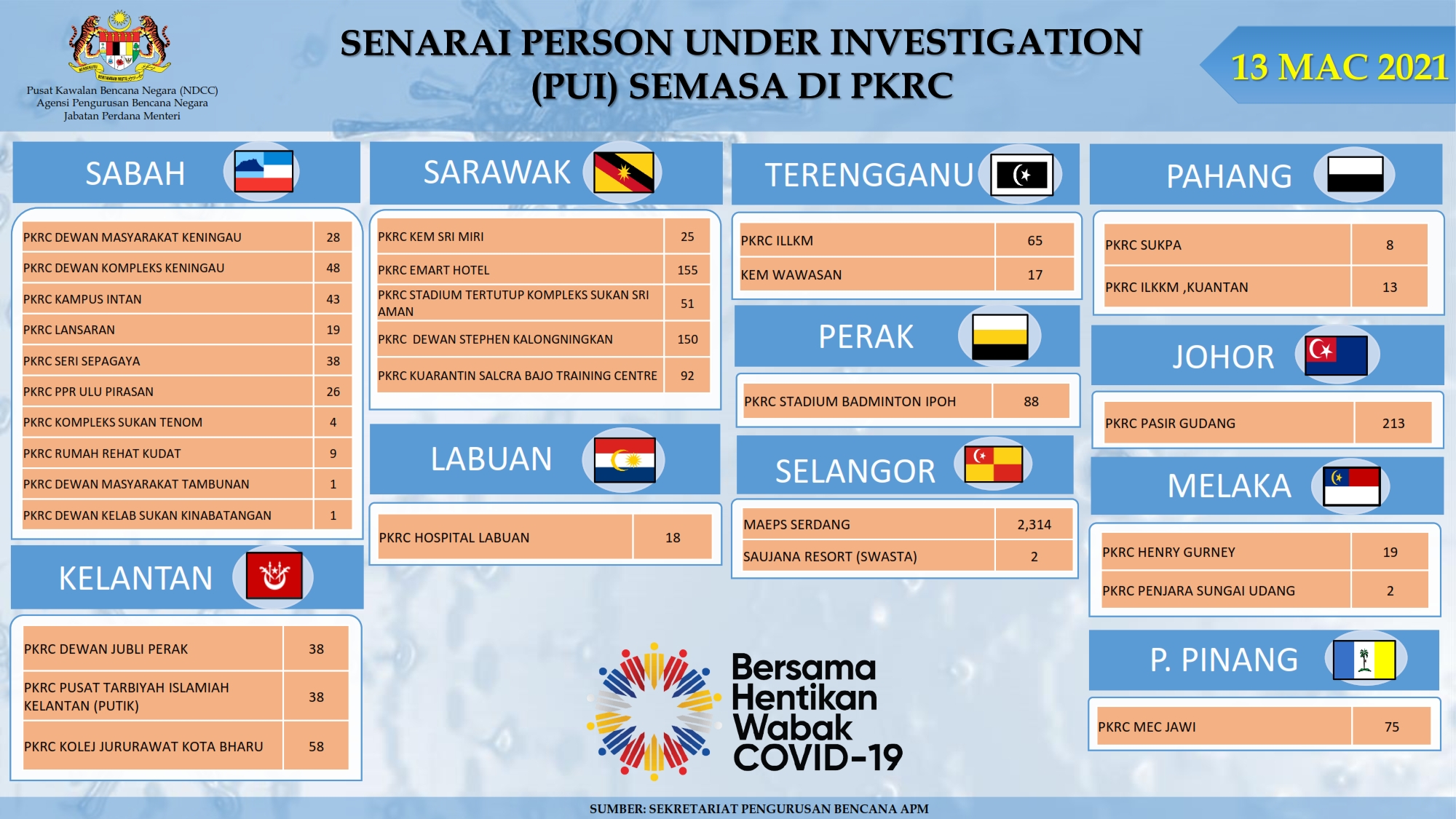 Pusat Kawalan Bencana Negara (NDCC)
Agensi Pengurusan Bencana Negara
Jabatan Perdana Menteri

SENARAI PERSON UNDER INVESTIGATION (PUI) SEMASA DI PKRC

13 MAC 2021

SABAH

| PKRC DEWAN MASYARAKAT KENINGAU | 28 |
|---|---|
| PKRC DEWAN KOMPLEKS KENINGAU | 48 |
| PKRC KAMPUS INTAN | 43 |
| PKRC LANSARAN | 19 |
| PKRC SERI SEPAGAYA | 38 |
| PKRC PPR ULU PIRASAN | 26 |
| PKRC KOMPLEKS SUKAN TENOM | 4 |
| PKRC RUMAH REHAT KUDAT | 9 |
| PKRC DEWAN MASYARAKAT TAMBUNAN | 1 |
| PKRC DEWAN KELAB SUKAN KINABATANGAN | 1 |

KELANTAN

| PKRC DEWAN JUBLI PERAK | 38 |
|---|---|
| PKRC PUSAT TARBIYAH ISLAMIAH KELANTAN (PUTIK) | 38 |
| PKRC KOLEJ JURURAWAT KOTA BHARU | 58 |

SARAWAK

| PKRC KEM SRI MIRI | 25 |
|---|---|
| PKRC EMART HOTEL | 155 |
| PKRC STADIUM TERTUTUP KOMPLEKS SUKAN SRI AMAN | 51 |
| PKRC DEWAN STEPHEN KALONGNINGKAN | 150 |
| PKRC KUARANTIN SALCRA BAJO TRAINING CENTRE | 92 |

LABUAN

| PKRC HOSPITAL LABUAN | 18 |
|---|---|

TERENGGANU

| PKRC ILLKM | 65 |
|---|---|
| KEM WAWASAN | 17 |

PERAK

| PKRC STADIUM BADMINTON IPOH | 88 |
|---|---|

SELANGOR

| MAEPS SERDANG | 2,314 |
|---|---|
| SAUJANA RESORT (SWASTA) | 2 |

PAHANG

| PKRC SUKPA | 8 |
|---|---|
| PKRC ILKKM ,KUANTAN | 13 |

JOHOR

| PKRC PASIR GUDANG | 213 |
|---|---|

MELAKA

| PKRC HENRY GURNEY | 19 |
|---|---|
| PKRC PENJARA SUNGAI UDANG | 2 |

P. PINANG

| PKRC MEC JAWI | 75 |
|---|---|

Bersama Hentikan Wabak COVID-19

SUMBER: SEKRETARIAT PENGURUSAN BENCANA APM